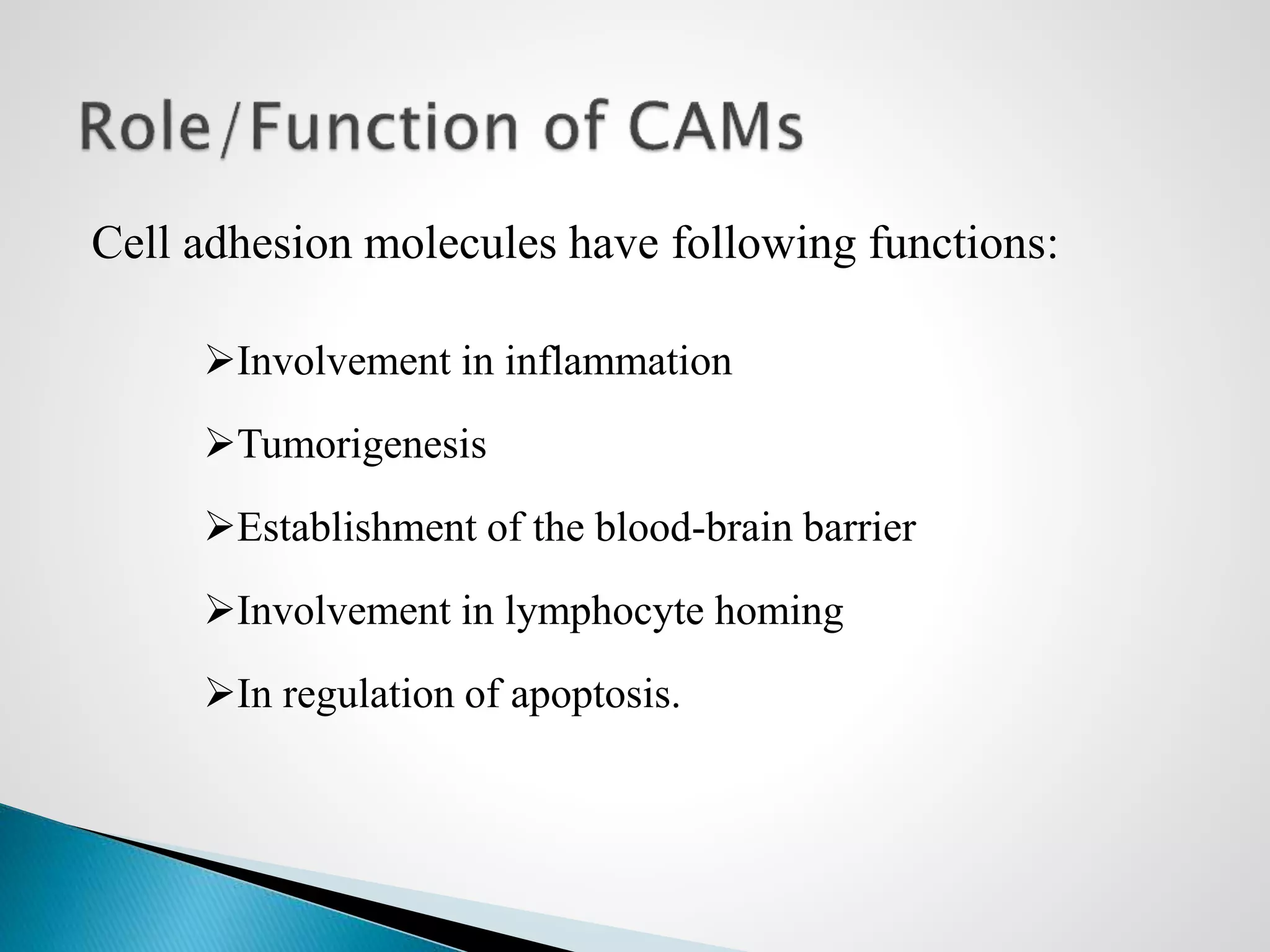 Role/Function of CAMs

Cell adhesion molecules have following functions:

➢Involvement in inflammation

➢Tumorigenesis

➢Establishment of the blood-brain barrier

➢Involvement in lymphocyte homing

➢In regulation of apoptosis.